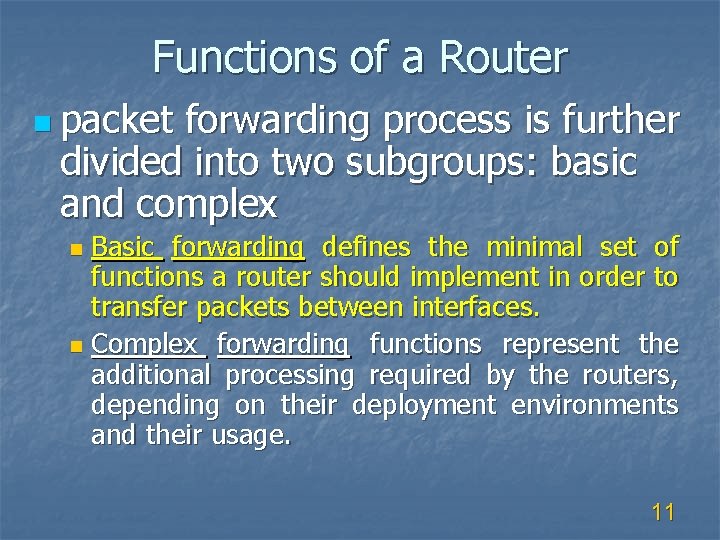 Functions of a Router

packet forwarding process is further divided into two subgroups: basic and complex

Basic forwarding defines the minimal set of functions a router should implement in order to transfer packets between interfaces.

Complex forwarding functions represent the additional processing required by the routers, depending on their deployment environments and their usage.

11